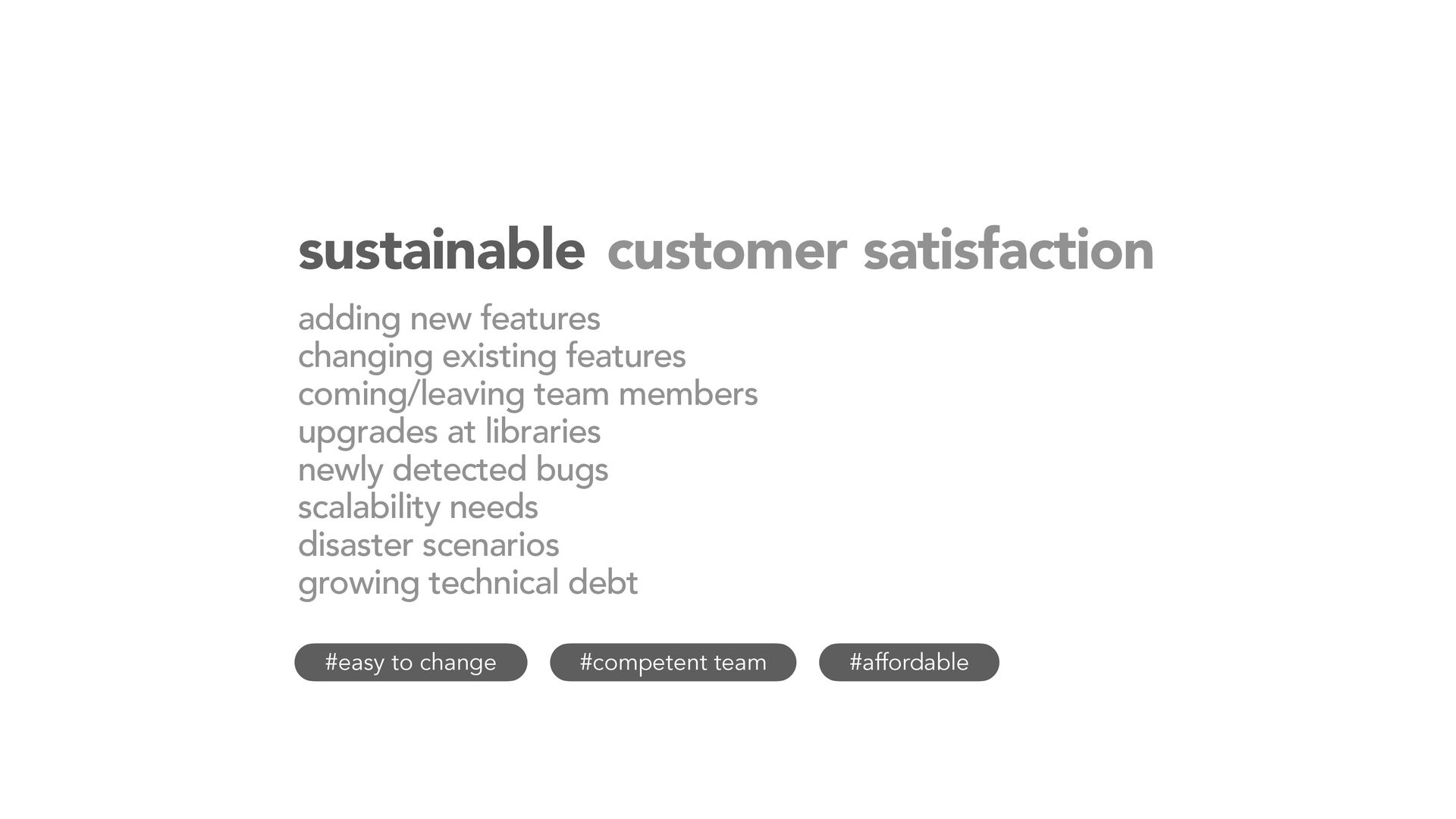 sustainable customer satisfaction

adding new features
changing existing features
coming/leaving team members
upgrades at libraries
newly detected bugs
scalability needs
disaster scenarios
growing technical debt

#easy to change

#competent team

#affordable